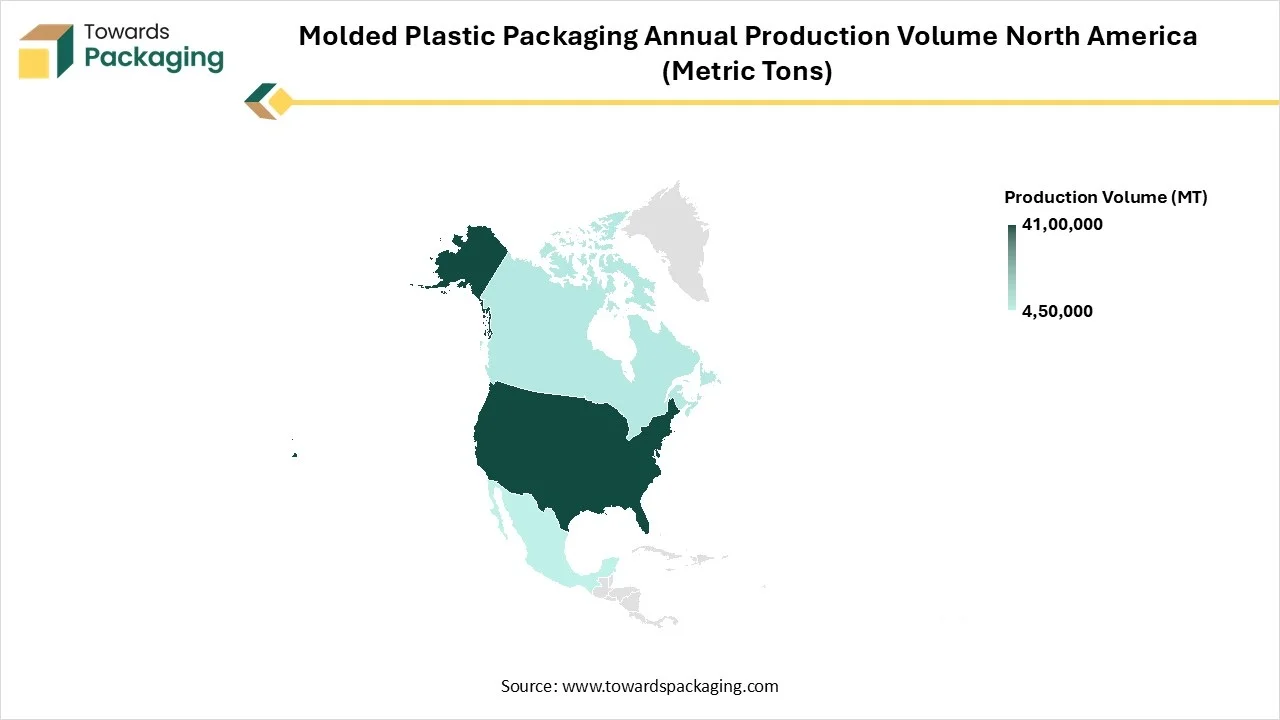 Towards Packaging

Molded Plastic Packaging Annual Production Volume North America (Metric Tons)

Production Volume (MT)
41,00,000
4,50,000

Source: www.towardspackaging.com